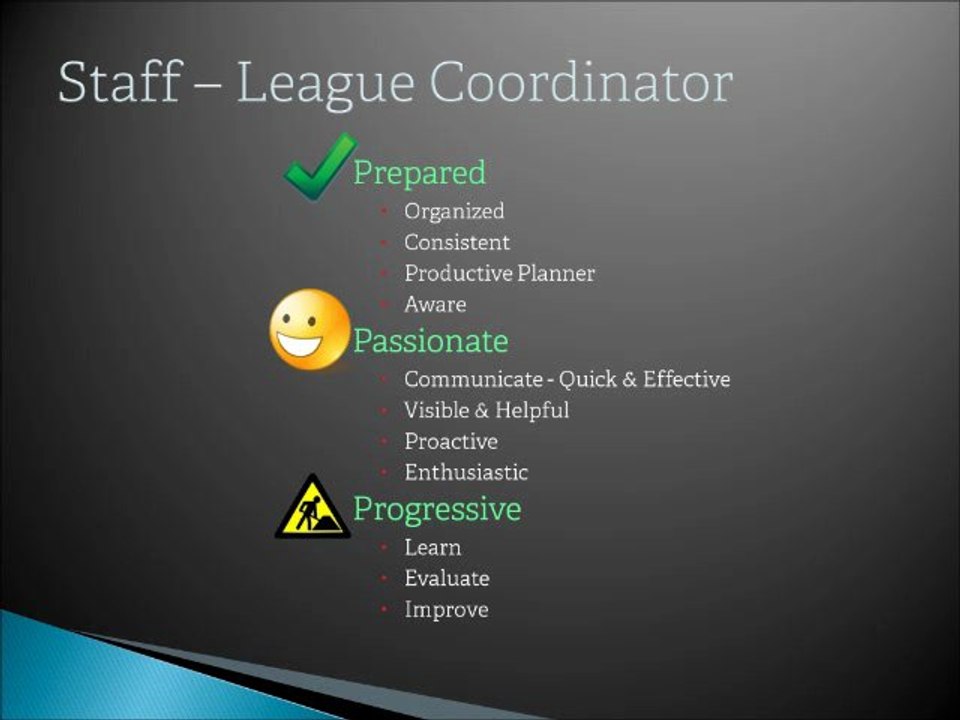 Staff – League Coordinator

Prepared
- Organized
- Consistent
- Productive Planner
- Aware

Passionate
- Communicate - Quick & Effective
- Visible & Helpful
- Proactive
- Enthusiastic

Progressive
- Learn
- Evaluate
- Improve